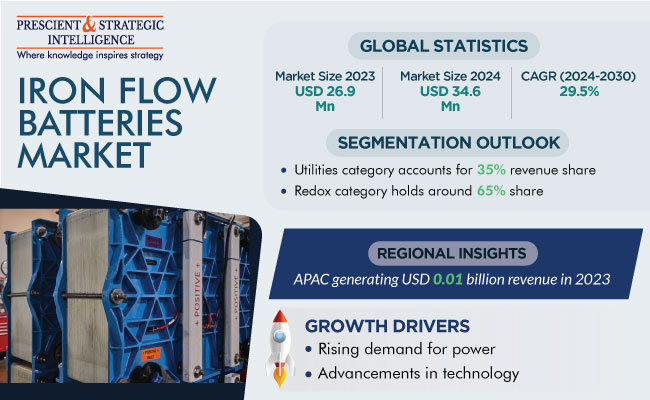 PRESCIENT & STRATEGIC INTELLIGENCE
Where knowledge inspires strategy

IRON FLOW BATTERIES MARKET

GLOBAL STATISTICS

Market Size 2023
USD 26.9 Mn

Market Size 2024
USD 34.6 Mn

CAGR (2024-2030)
29.5%

SEGMENTATION OUTLOOK

• Utilities category accounts for 35% revenue share
• Redox category holds around 65% share

+ POSITIVE +

+ POSITIVE +

REGIONAL INSIGHTS

APAC generating USD 0.01 billion revenue in 2023

GROWTH DRIVERS

• Rising demand for power
• Advancements in technology